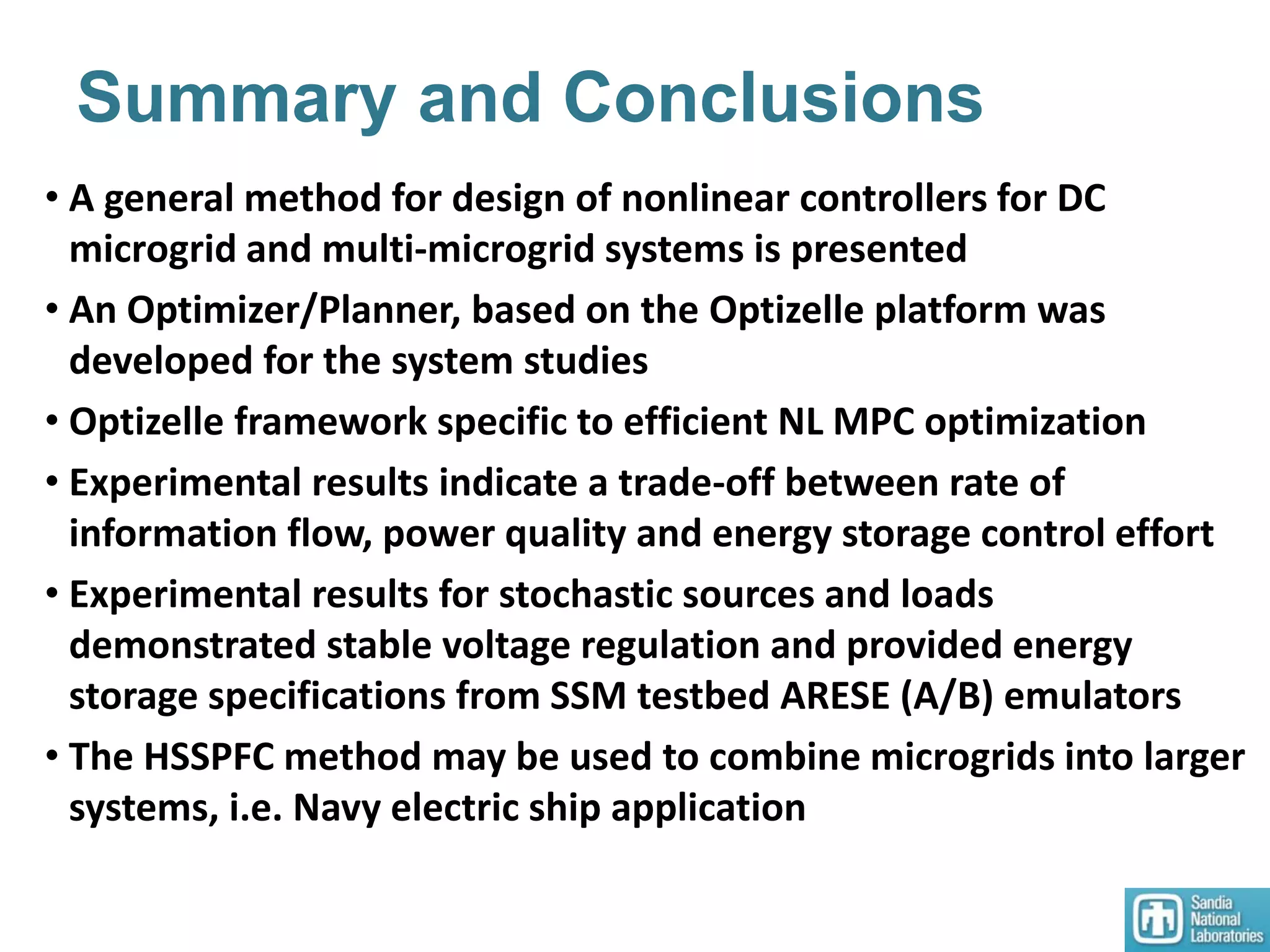 Summary and Conclusions

• A general method for design of nonlinear controllers for DC microgrid and multi-microgrid systems is presented

• An Optimizer/Planner, based on the Optizelle platform was developed for the system studies

• Optizelle framework specific to efficient NL MPC optimization

• Experimental results indicate a trade-off between rate of information flow, power quality and energy storage control effort

• Experimental results for stochastic sources and loads demonstrated stable voltage regulation and provided energy storage specifications from SSM testbed ARESE (A/B) emulators

• The HSSPFC method may be used to combine microgrids into larger systems, i.e. Navy electric ship application

Sandia National Laboratories